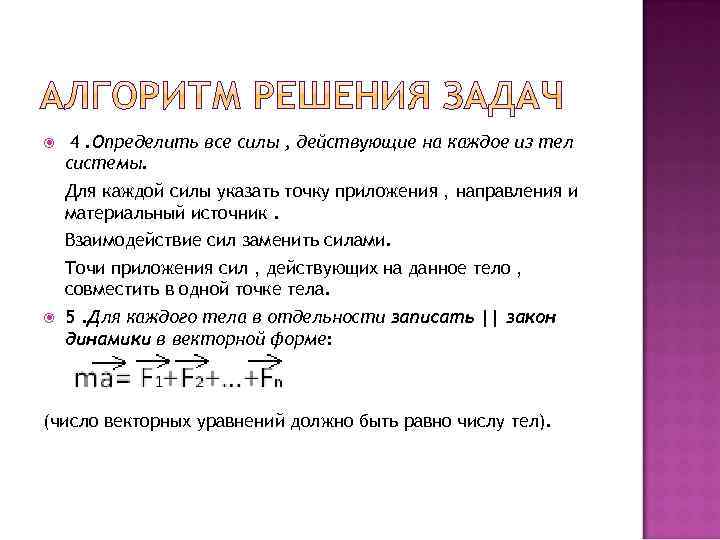 АЛГОРИТМ РЕШЕНИЯ ЗАДАЧ

4 .Определить все силы , действующие на каждое из тел системы.

Для каждой силы указать точку приложения , направления и материальный источник .

Взаимодействие сил заменить силами.

Точи приложения сил , действующих на данное тело , совместить в одной точке тела.

5 .Для каждого тела в отдельности записать || закон динамики в векторной форме:

$m\vec{a} = \vec{F_1} + \vec{F_2} + ... + \vec{F_n}$

(число векторных уравнений должно быть равно числу тел).